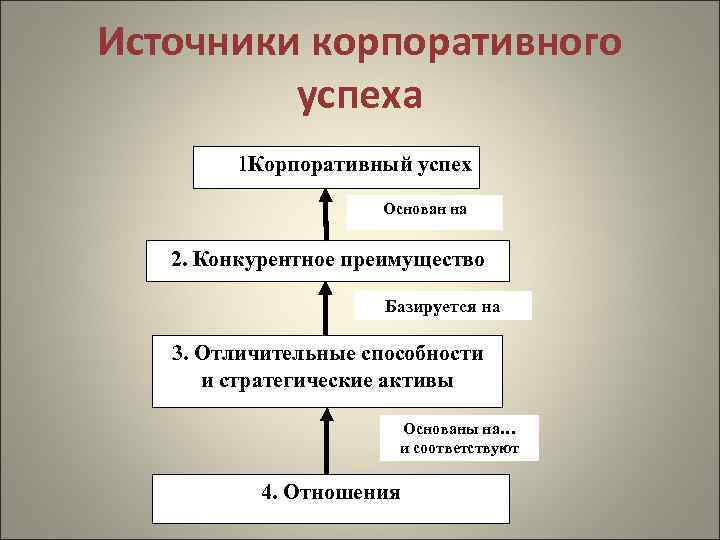 Источники корпоративного успеха

1Корпоративный успех

Основан на

2. Конкурентное преимущество

Базируется на

3. Отличительные способности и стратегические активы

Основаны на... и соответствуют

4. Отношения